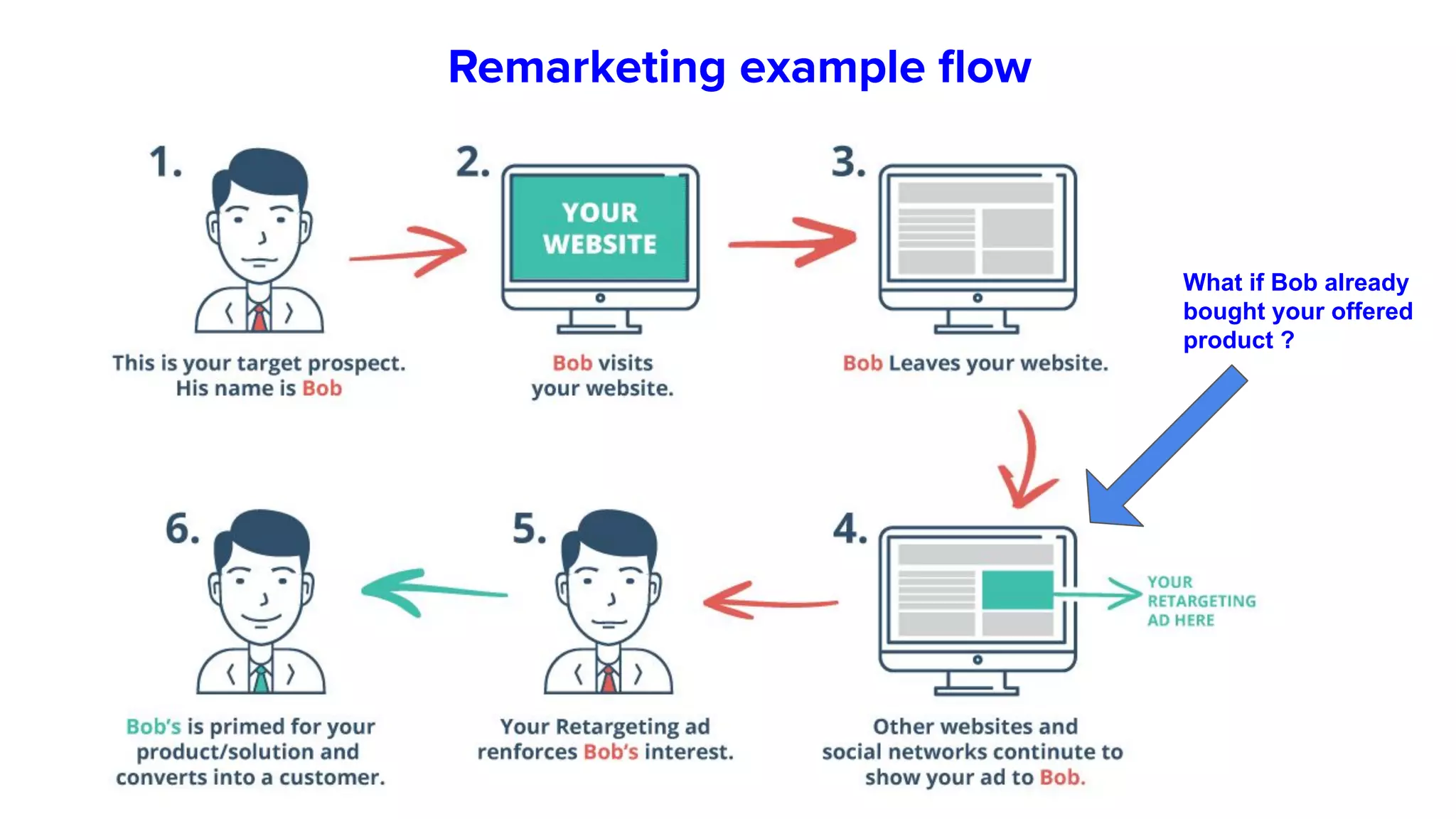 Remarketing example flow

1.

This is your target prospect. His name is Bob

2.

YOUR WEBSITE

Bob visits your website.

3.

Bob Leaves your website.

What if Bob already bought your offered product ?

4.

YOUR RETARGETING AD HERE

Other websites and social networks continute to show your ad to Bob.

5.

Your Retargeting ad renforces Bob's interest.

6.

Bob's is primed for your product/solution and converts into a customer.